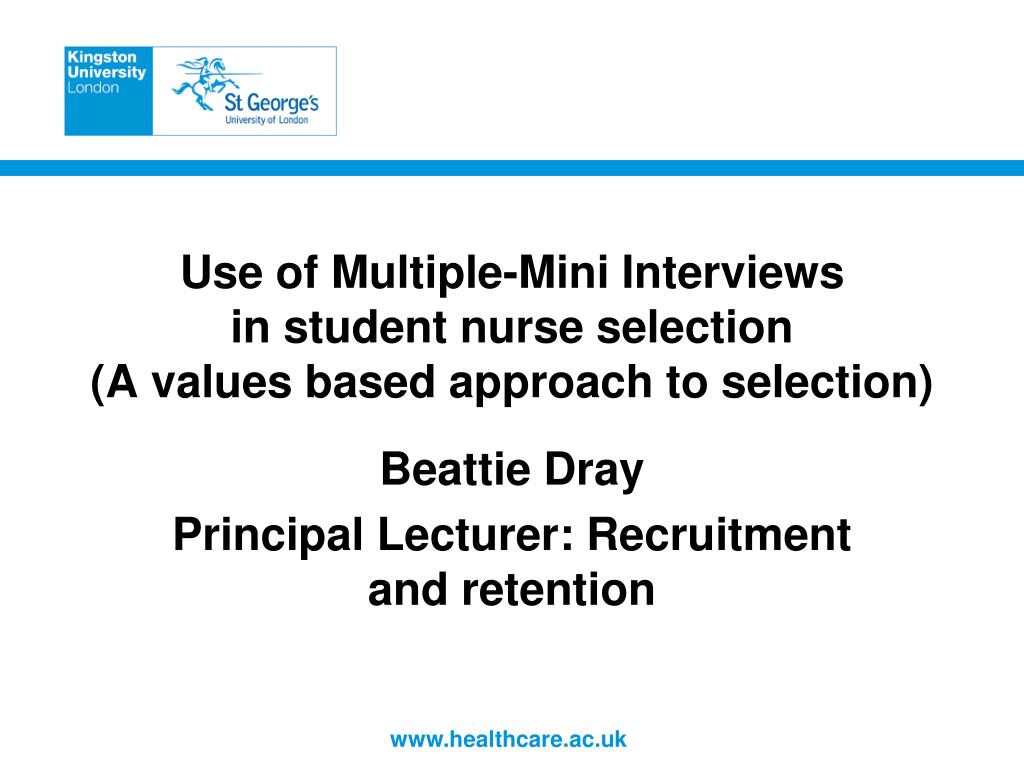 Kingston University London

St George's University of London

Use of Multiple-Mini Interviews in student nurse selection (A values based approach to selection)

Beattie Dray

Principal Lecturer: Recruitment and retention

www.healthcare.ac.uk